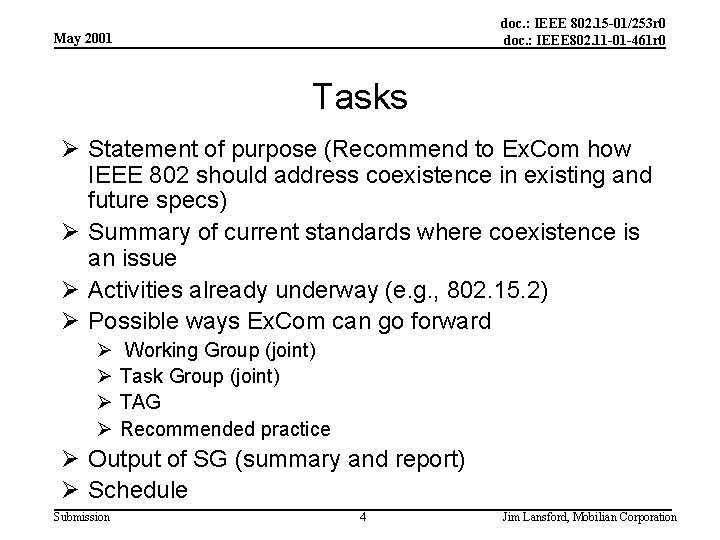 May 2001

doc.: IEEE 802.15-01/253r0
doc.: IEEE802.11-01-461r0

Tasks

➢ Statement of purpose (Recommend to ExCom how IEEE 802 should address coexistence in existing and future specs)
➢ Summary of current standards where coexistence is an issue
➢ Activities already underway (e.g., 802.15.2)
➢ Possible ways ExCom can go forward
➢ Working Group (joint)
➢ Task Group (joint)
➢ TAG
➢ Recommended practice
➢ Output of SG (summary and report)
➢ Schedule

Submission

4

Jim Lansford, Mobilian Corporation